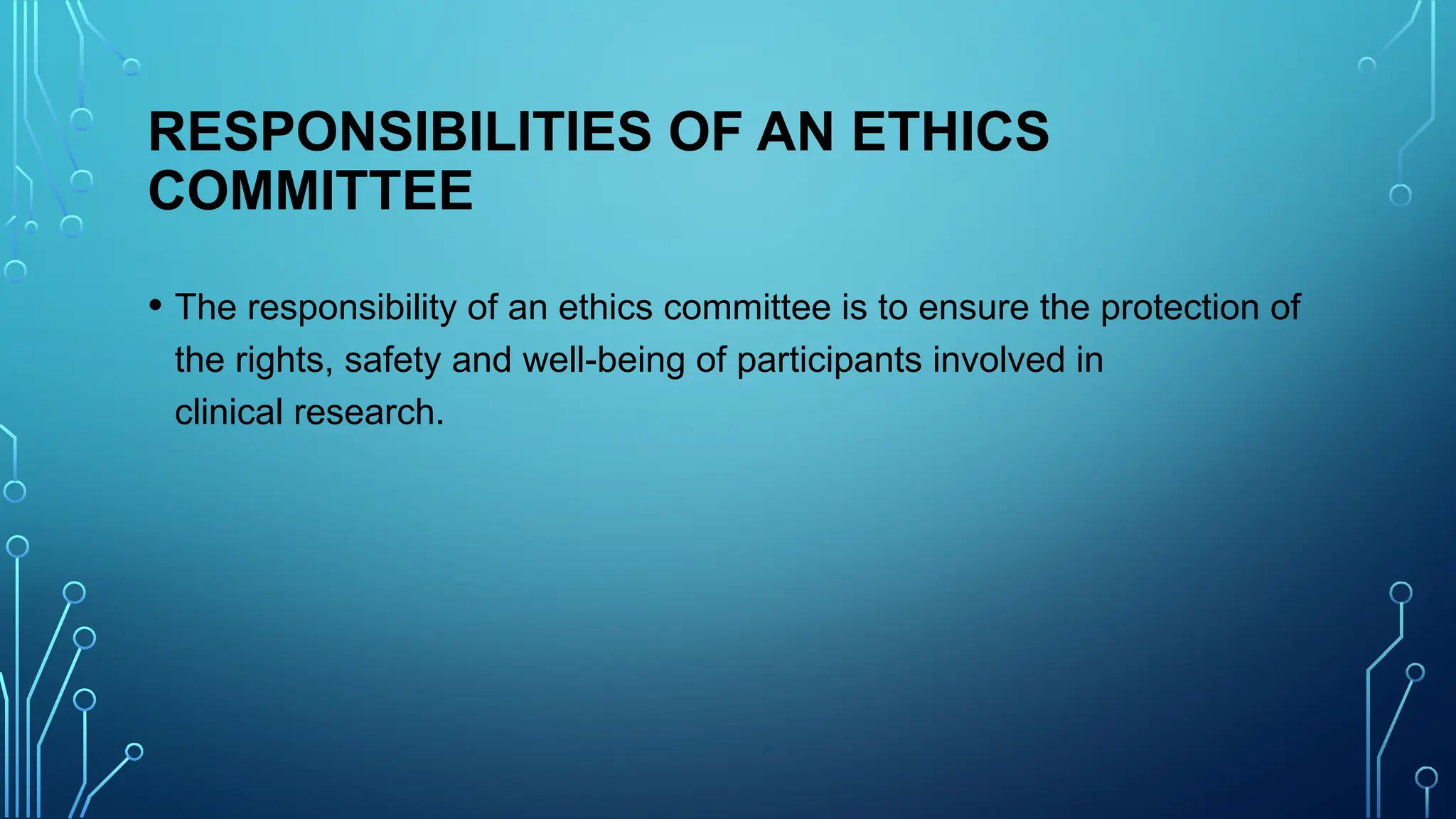 RESPONSIBILITIES OF AN ETHICS COMMITTEE

• The responsibility of an ethics committee is to ensure the protection of the rights, safety and well-being of participants involved in clinical research.